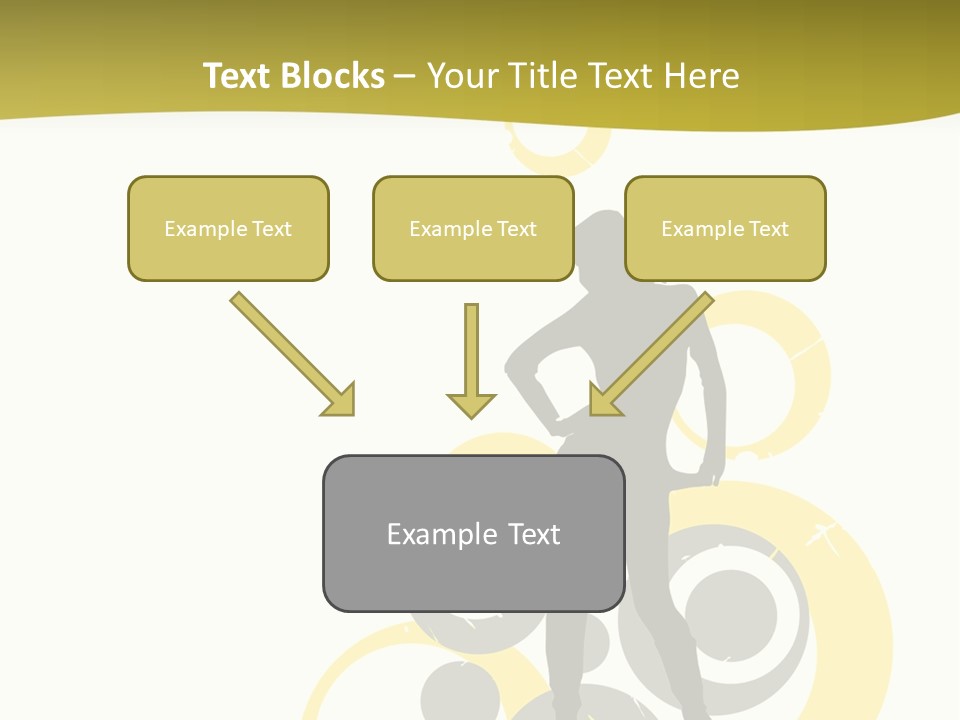 Text Blocks – Your Title Text Here

Example Text

Example Text

Example Text

Example Text